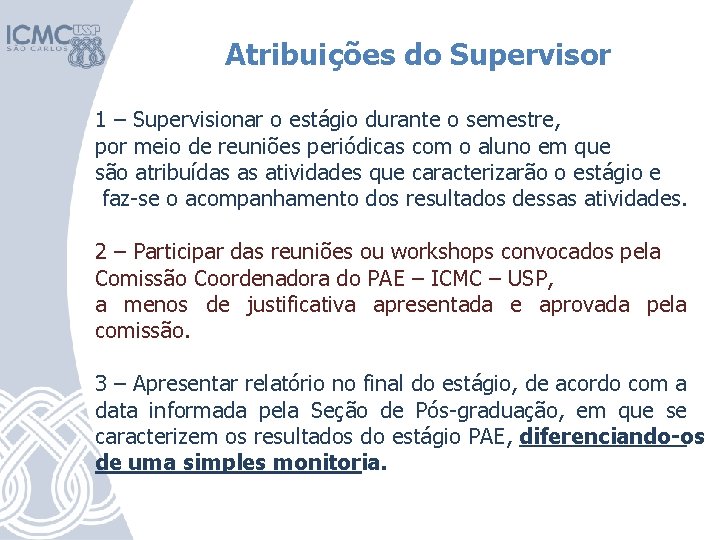 ICMC USP
SÃO CARLOS

Atribuições do Supervisor

1 – Supervisionar o estágio durante o semestre, por meio de reuniões periódicas com o aluno em que são atribuídas as atividades que caracterizarão o estágio e faz-se o acompanhamento dos resultados dessas atividades.

2 – Participar das reuniões ou workshops convocados pela Comissão Coordenadora do PAE – ICMC – USP, a menos de justificativa apresentada e aprovada pela comissão.

3 – Apresentar relatório no final do estágio, de acordo com a data informada pela Seção de Pós-graduação, em que se caracterizem os resultados do estágio PAE, diferenciando-os de uma simples monitoria.